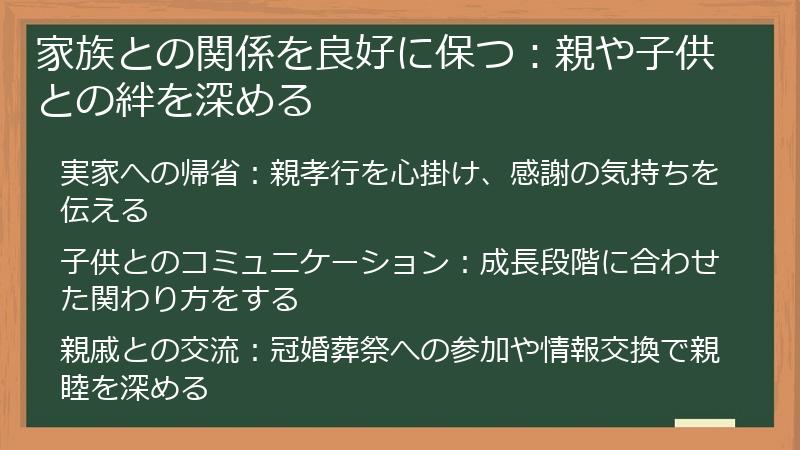 家族との関係を良好に保つ：親や子供との絆を深める

実家への帰省：親孝行を心掛け、感謝の気持ちを伝える

子供とのコミュニケーション：成長段階に合わせた関わり方をする

親戚との交流：冠婚葬祭への参加や情報交換で親睦を深める